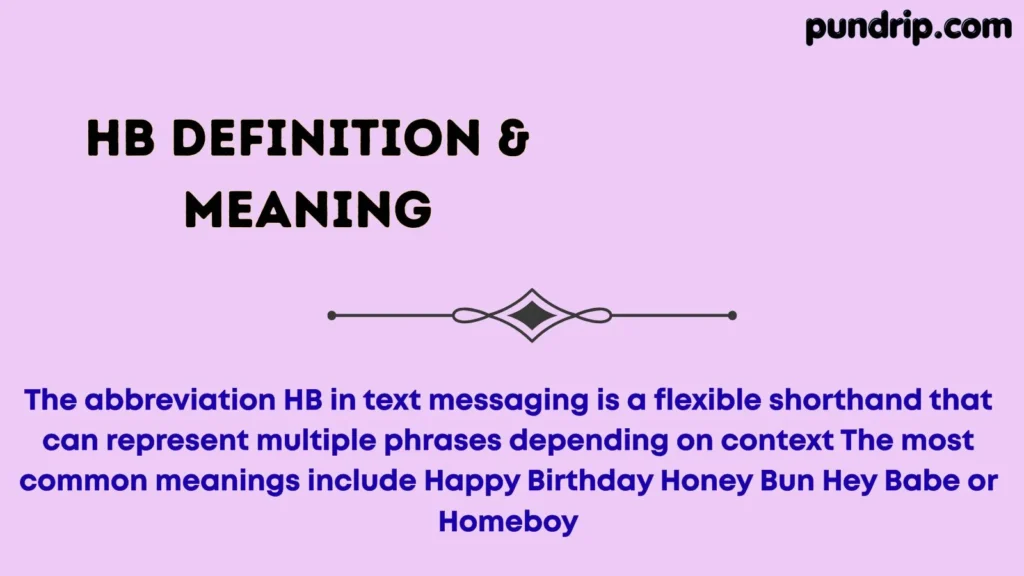 pundrip.com

HB DEFINITION & MEANING

The abbreviation HB in text messaging is a flexible shorthand that can represent multiple phrases depending on context The most common meanings include Happy Birthday Honey Bun Hey Babe or Homeboy